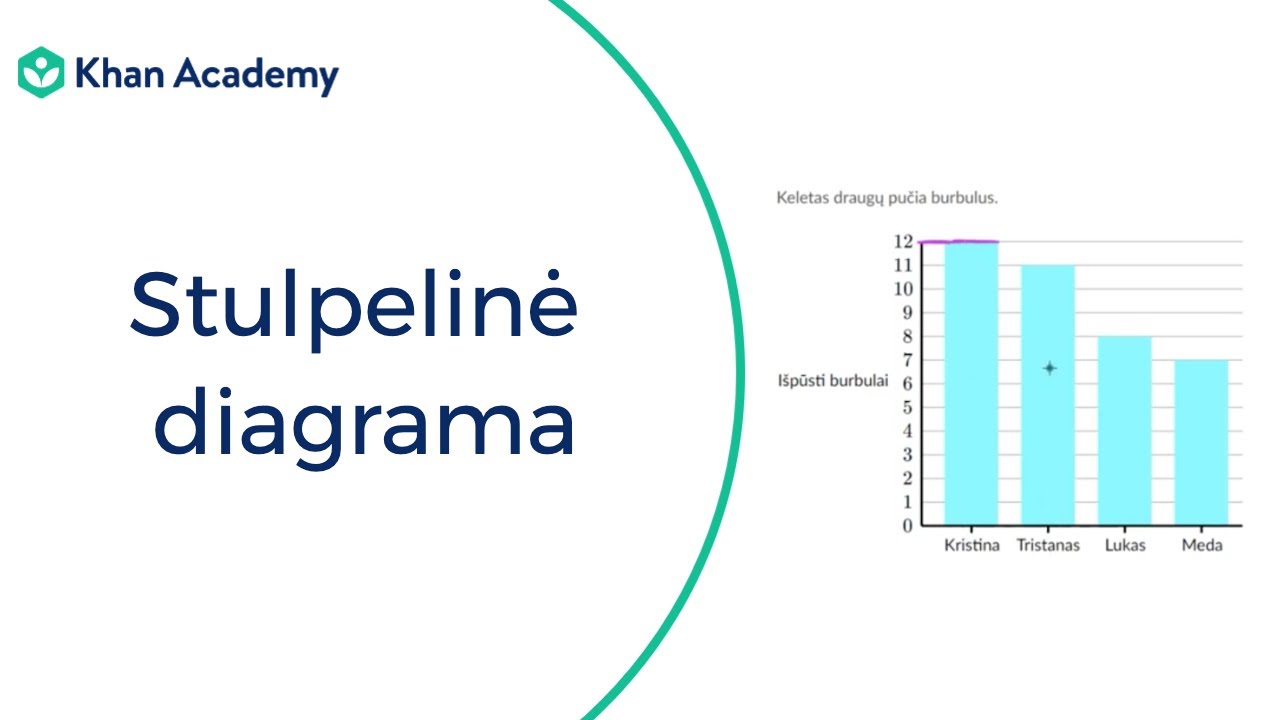 Khan Academy

Stulpelinė diagrama

Keletas draugų pučia burbulus.

Išpūsti burbulai

12
11
10
9
8
7
6
5
4
3
2
1
0

Kristina Tristanas Lukas Meda